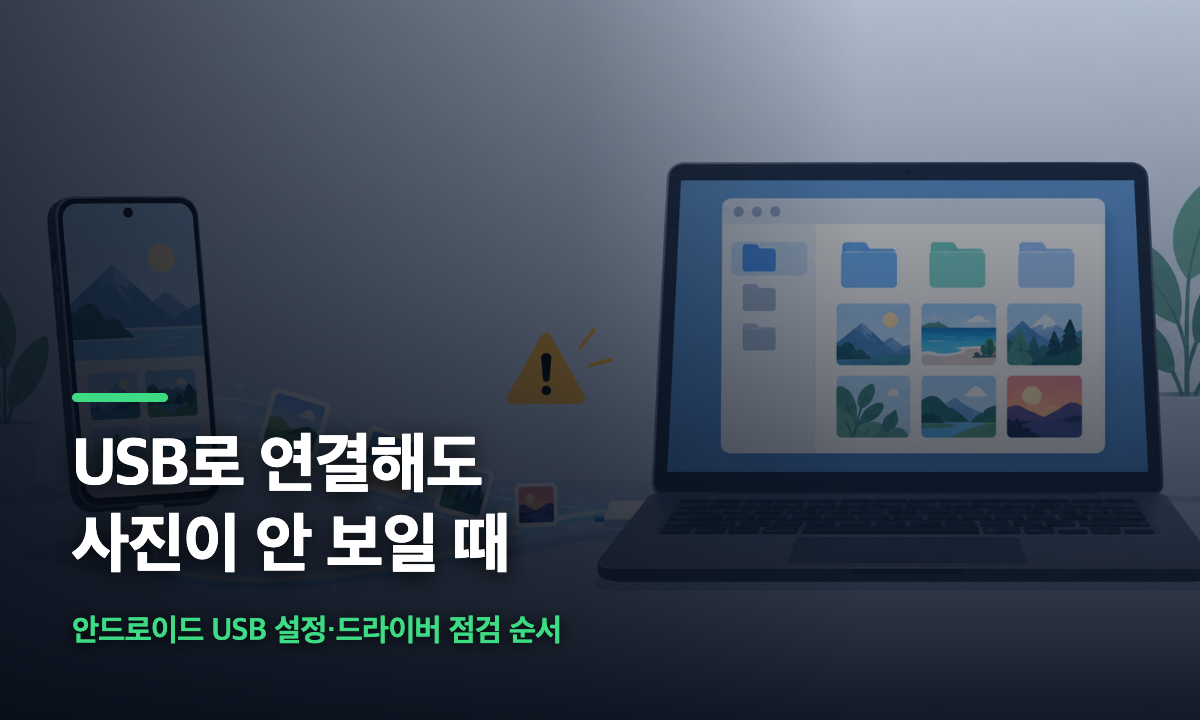 USB로 연결해도
사진이 안 보일 때

안드로이드 USB 설정·드라이버 점검 순서